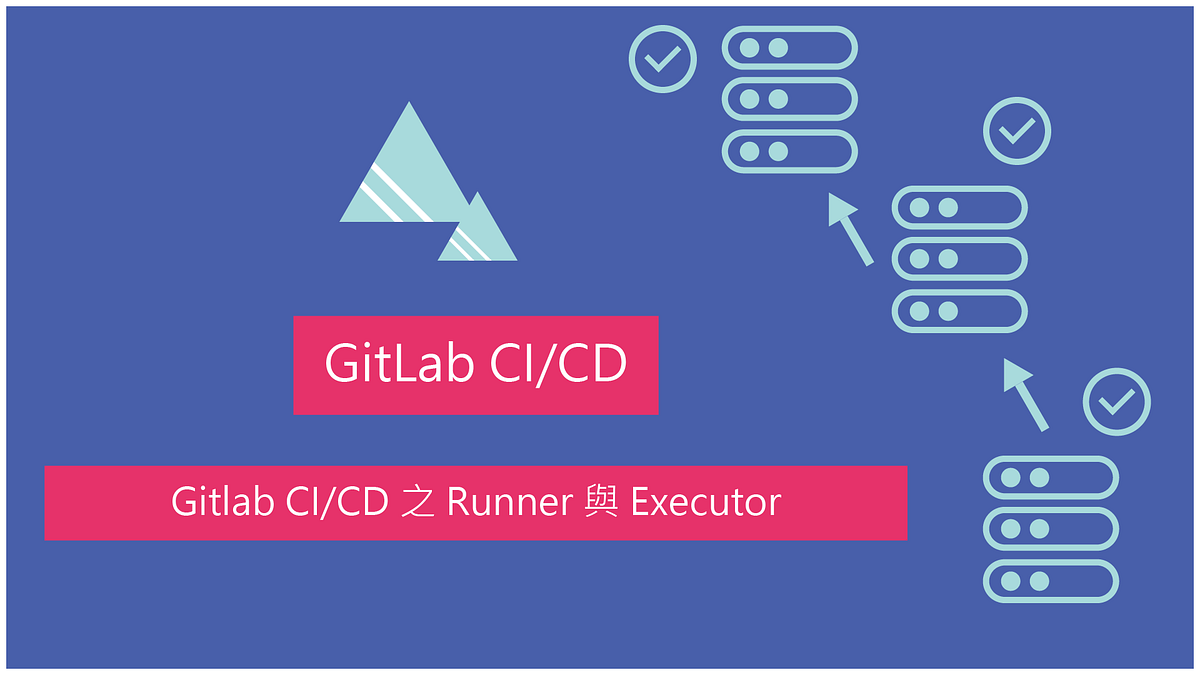 GitLab CI/CD

Gitlab CI/CD 之 Runner 與 Executor